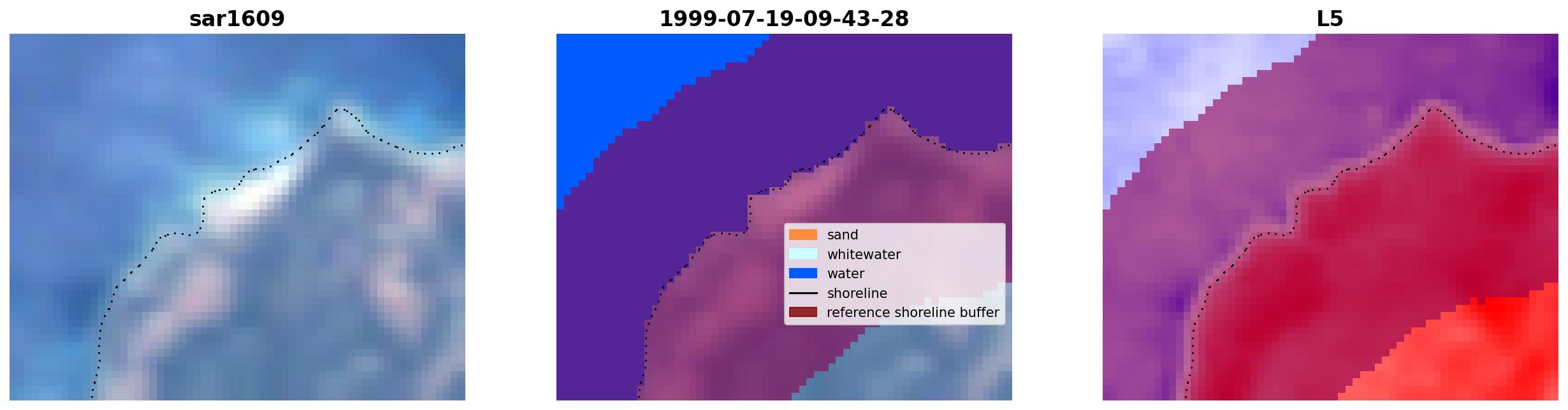 sar1609

1999-07-19-09-43-28

sand
whitewater
water
shoreline
reference shoreline buffer

L5